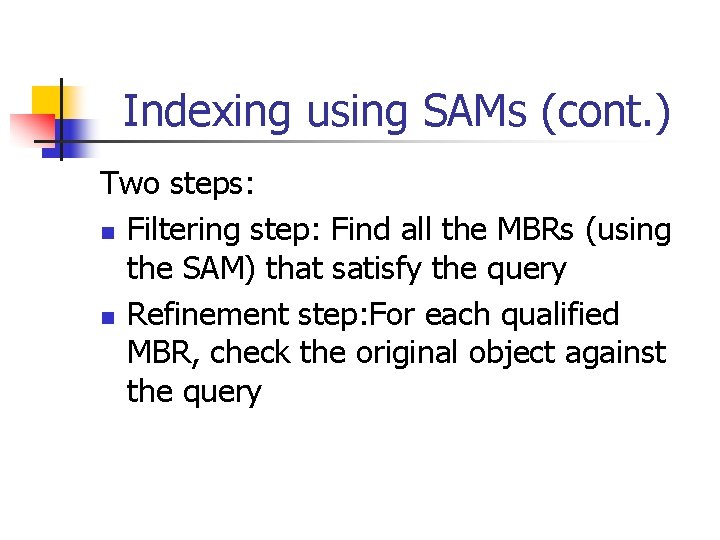 Indexing using SAMs (cont.)

Two steps:

- Filtering step: Find all the MBRs (using the SAM) that satisfy the query
- Refinement step:For each qualified MBR, check the original object against the query